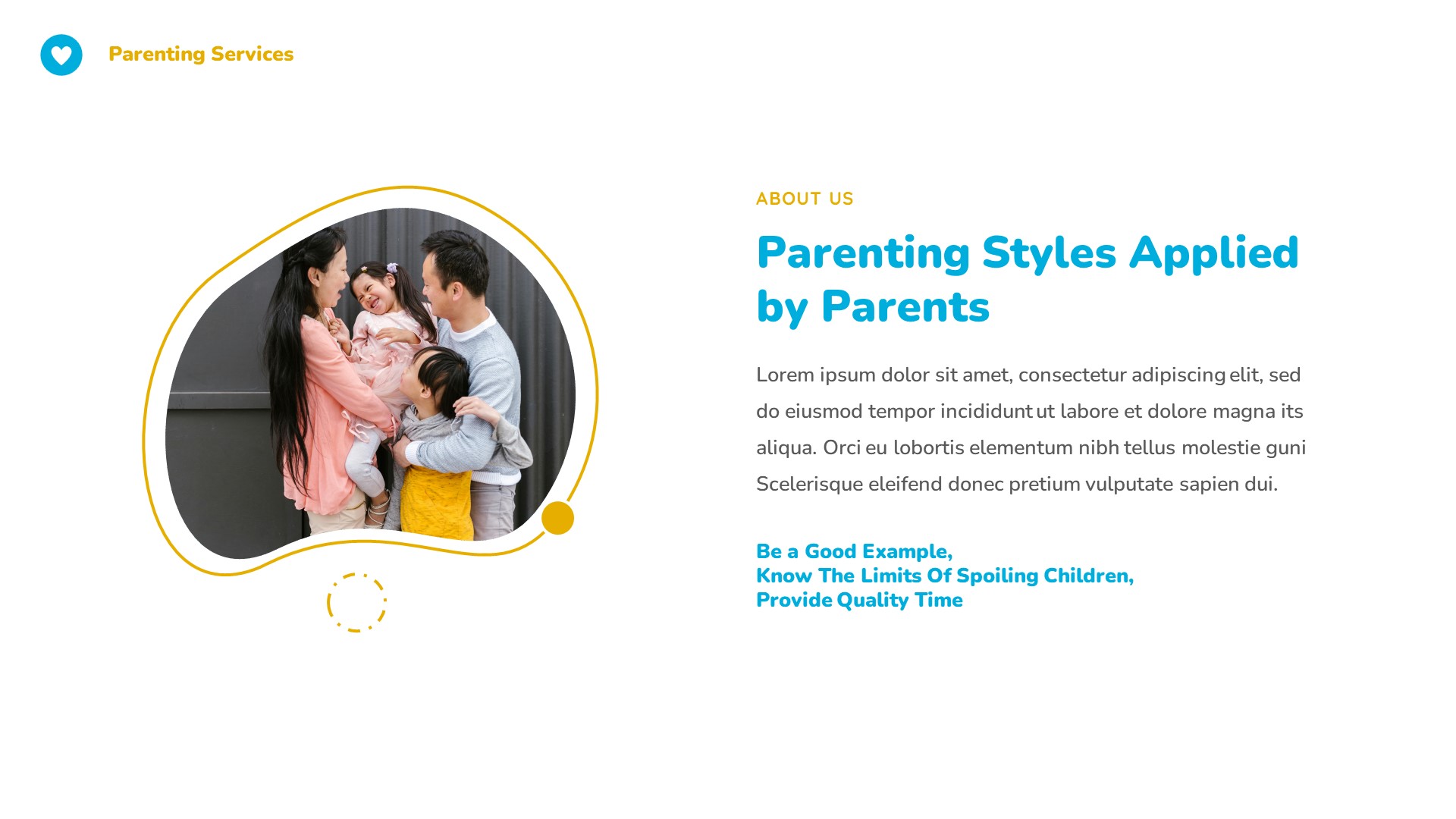 Parenting Services

ABOUT US

Parenting Styles Applied by Parents

Lorem ipsum dolor sit amet, consectetur adipiscing elit, sed do eiusmod tempor incididunt ut labore et dolore magna its aliqua. Orci eu lobortis elementum nibh tellus molestie guni Scelerisque eleifend donec pretium vulputate sapien dui.

Be a Good Example,
Know The Limits Of Spoiling Children,
Provide Quality Time